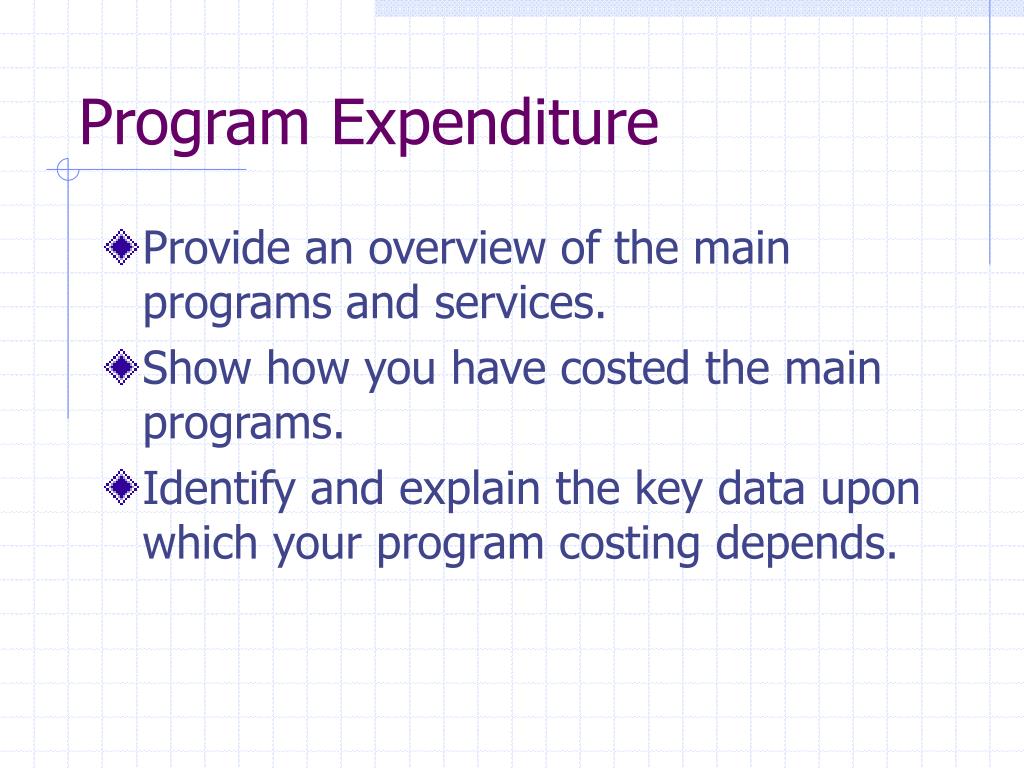 Program Expenditure

Provide an overview of the main programs and services.

Show how you have costed the main programs.

Identify and explain the key data upon which your program costing depends.